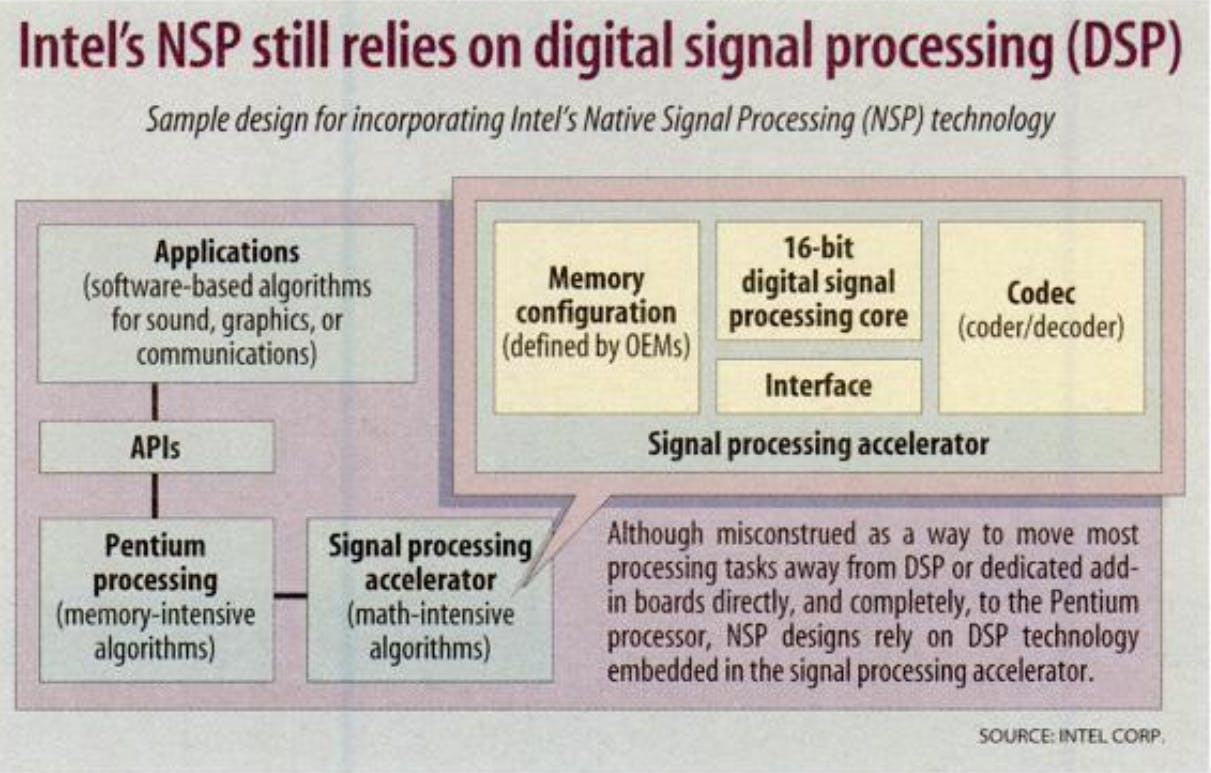 Intel's NSP still relies on digital signal processing (DSP)

Sample design for incorporating Intel's Native Signal Processing (NSP) technology

Applications (software-based algorithms for sound, graphics, or communications)

APIs

Pentium processing (memory-intensive algorithms)

Signal processing accelerator (math-intensive algorithms)

Memory configuration (defined by OEMs)

16-bit digital signal processing core

Interface

Codec (coder/decoder)

Signal processing accelerator

Although misconstrued as a way to move most processing tasks away from DSP or dedicated add-in boards directly, and completely, to the Pentium processor, NSP designs rely on DSP technology embedded in the signal processing accelerator.

SOURCE: INTEL CORP.